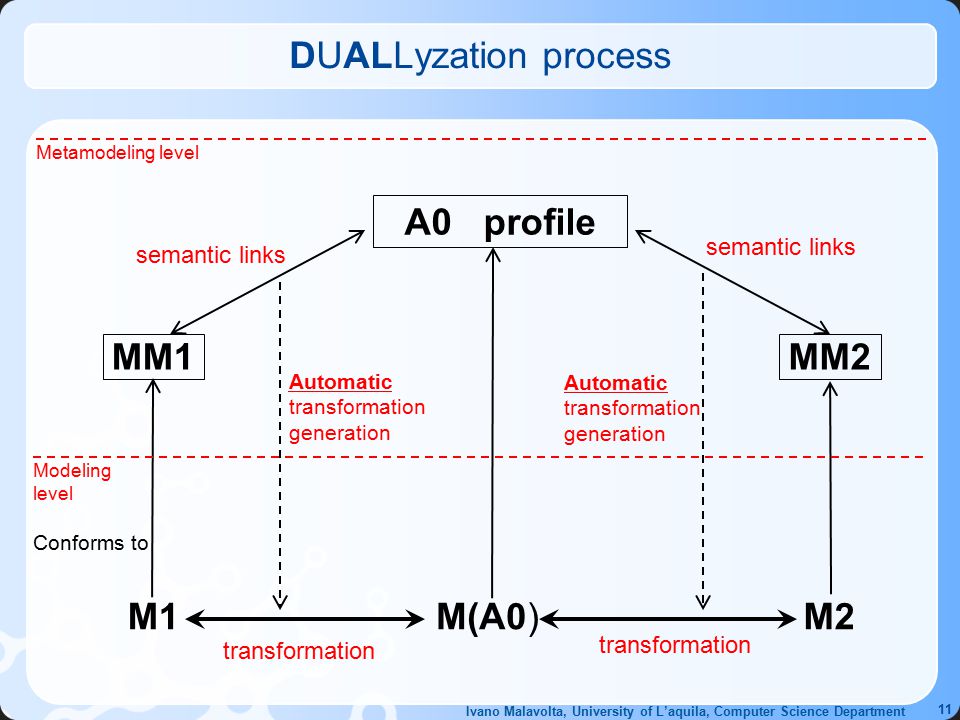 DUALLyzation process

Metamodeling level

A0 profile

semantic links

semantic links

MM1

MM2

Automatic transformation generation

Automatic transformation generation

Modeling level

Conforms to

M1

M(A0)

M2

transformation

transformation

Ivano Malavolta, University of L'aquila, Computer Science Department

11